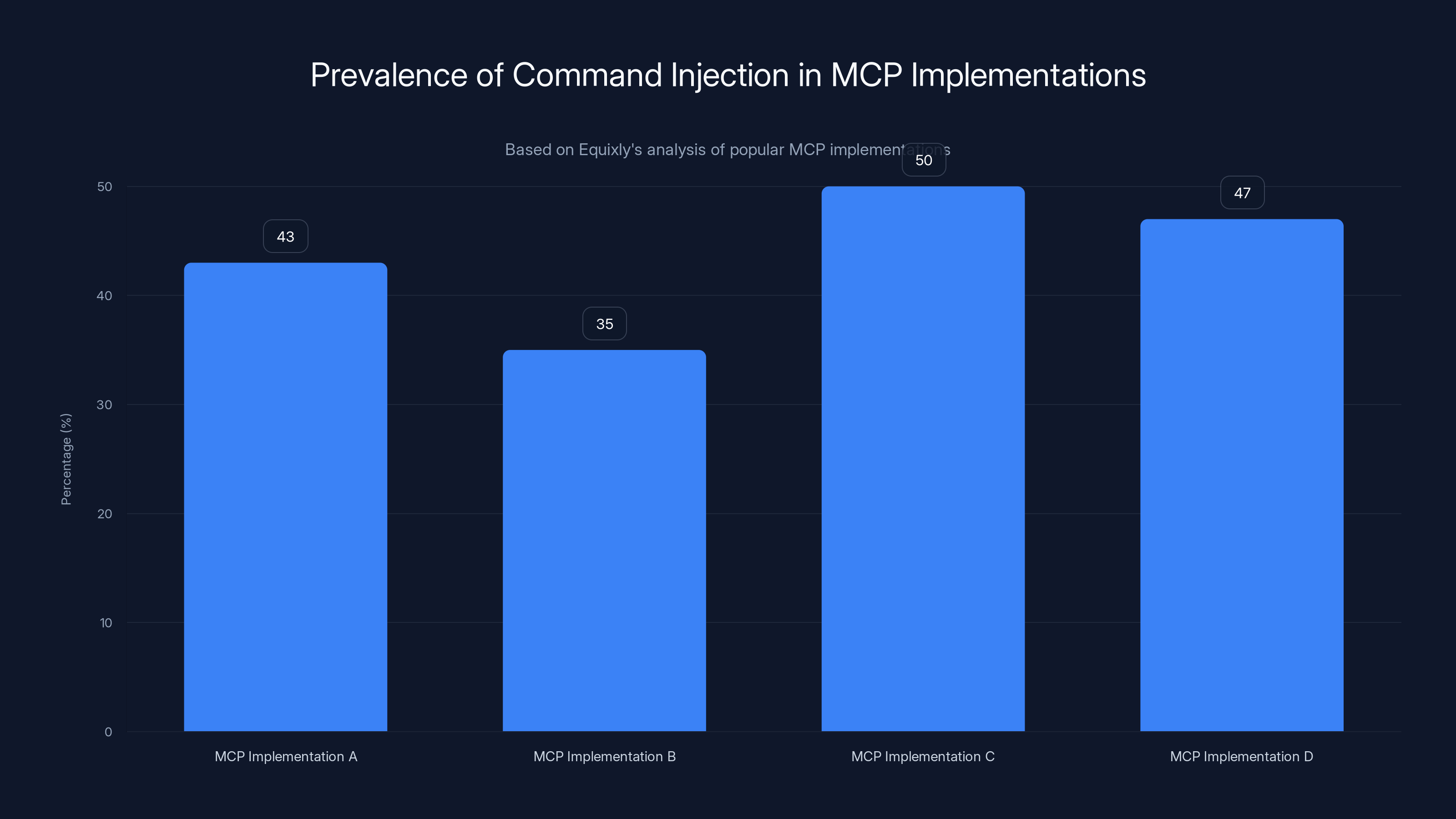 Prevalence of Command Injection in MCP Implementations

Based on Equixly's analysis of popular MCP implementations

Percentage (%)

50
40
30
20
10
0

43
35
50
47

MCP Implementation A
MCP Implementation B
MCP Implementation C
MCP Implementation D